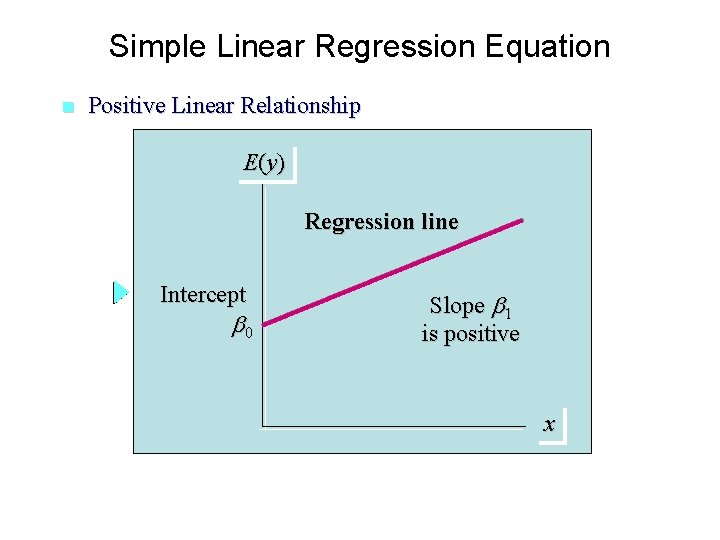 Simple Linear Regression Equation

Positive Linear Relationship

$E(y)$

Regression line

Intercept $\beta_0$

Slope $\beta_1$ is positive

$x$